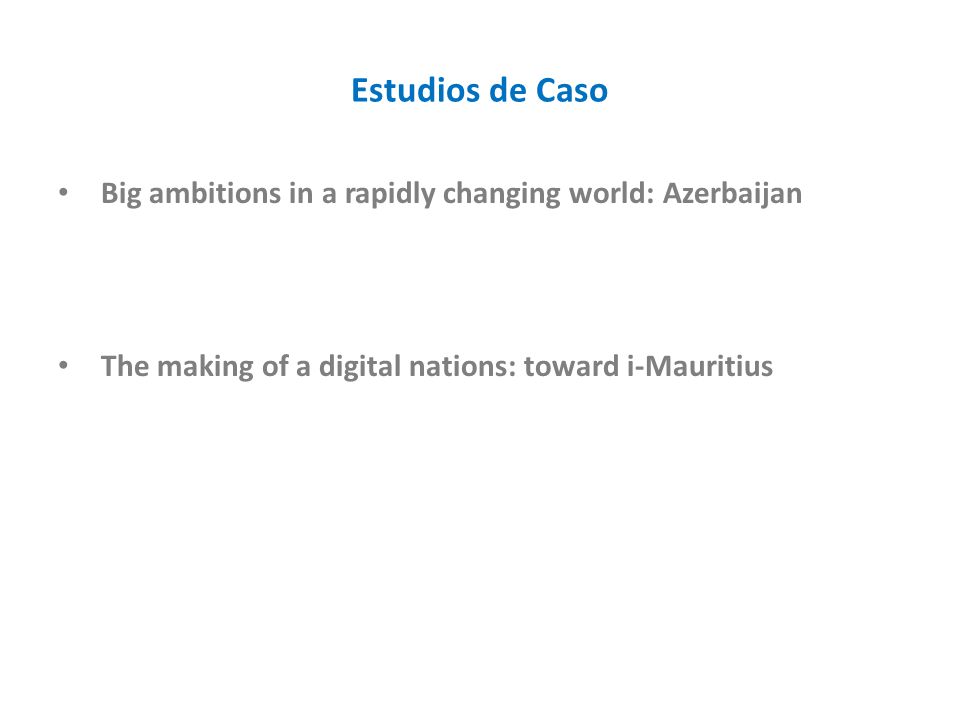 Estudios de Caso

• Big ambitions in a rapidly changing world: Azerbaijan

• The making of a digital nations: toward i-Mauritius